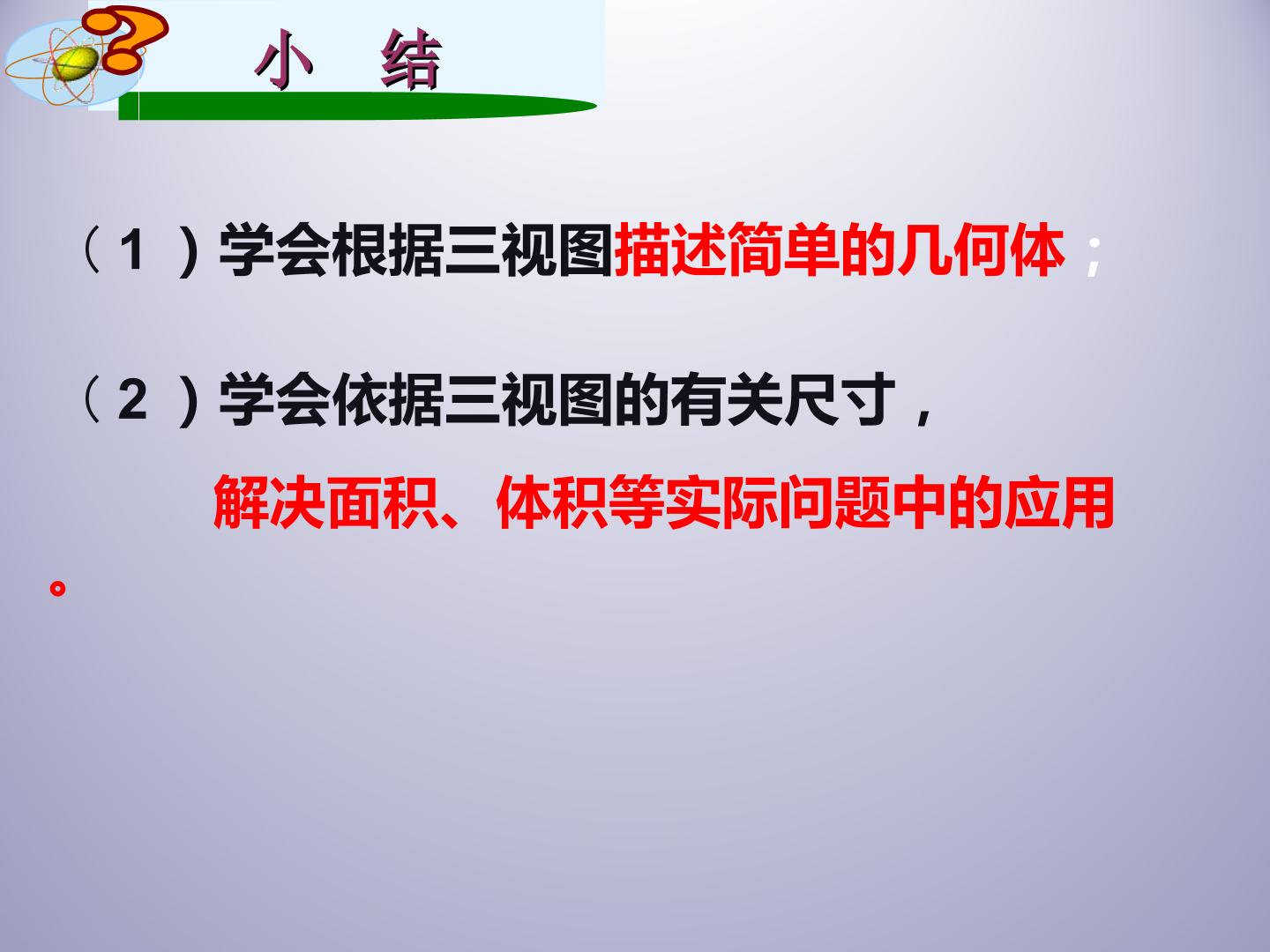 小 结

（1）学会根据三视图描述简单的几何体；

（2）学会依据三视图的有关尺寸，

解决面积、体积等实际问题中的应用。